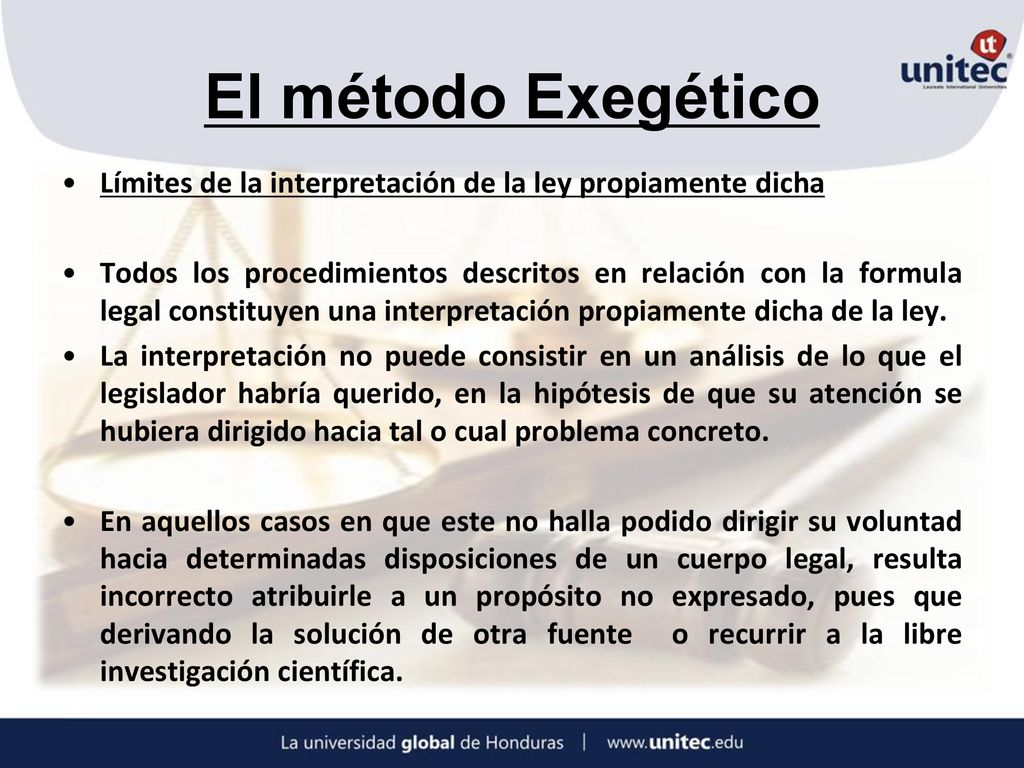 El método Exegético

unitec
Laureate International Universities

• Límites de la interpretación de la ley propiamente dicha

• Todos los procedimientos descritos en relación con la formula legal constituyen una interpretación propiamente dicha de la ley.

• La interpretación no puede consistir en un análisis de lo que el legislador habría querido, en la hipótesis de que su atención se hubiera dirigido hacia tal o cual problema concreto.

• En aquellos casos en que este no halla podido dirigir su voluntad hacia determinadas disposiciones de un cuerpo legal, resulta incorrecto atribuirle a un propósito no expresado, pues que derivando la solución de otra fuente o recurrir a la libre investigación científica.

La universidad global de Honduras | www.unitec.edu